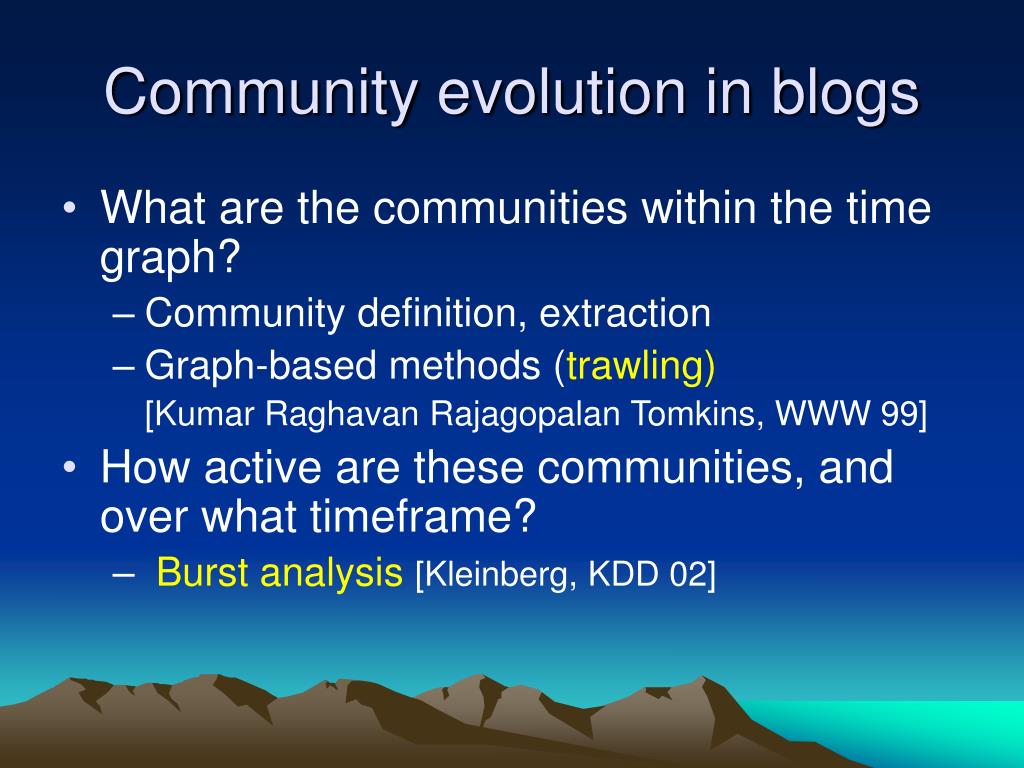 Community evolution in blogs

• What are the communities within the time graph?
– Community definition, extraction
– Graph-based methods (trawling) [Kumar Raghavan Rajagopalan Tomkins, WWW 99]
• How active are these communities, and over what timeframe?
– Burst analysis [Kleinberg, KDD 02]